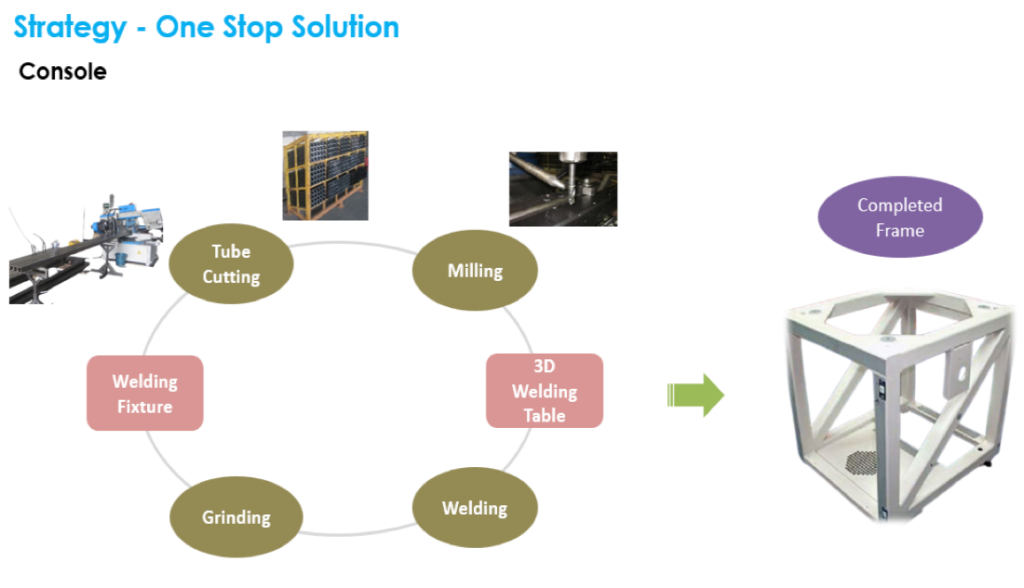 Strategy - One Stop Solution

Console

Tube Cutting

Milling

3D Welding Table

Welding

Grinding

Welding Fixture

Completed Frame